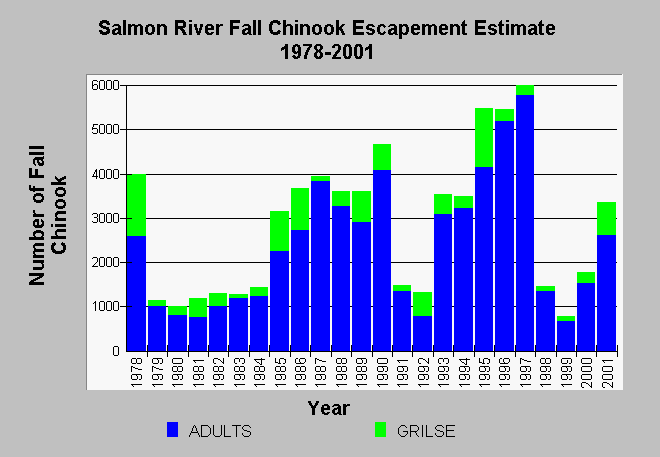 Salmon River Fall Chinook Escapement Estimate
1978-2001

Number of Fall Chinook

6000
5000
4000
3000
2000
1000
0

1978
1979
1980
1981
1982
1983
1984
1985
1986
1987
1988
1989
1990
1991
1992
1993
1994
1995
1996
1997
1998
1999
2000
2001

Year

ADULTS
GRILSE